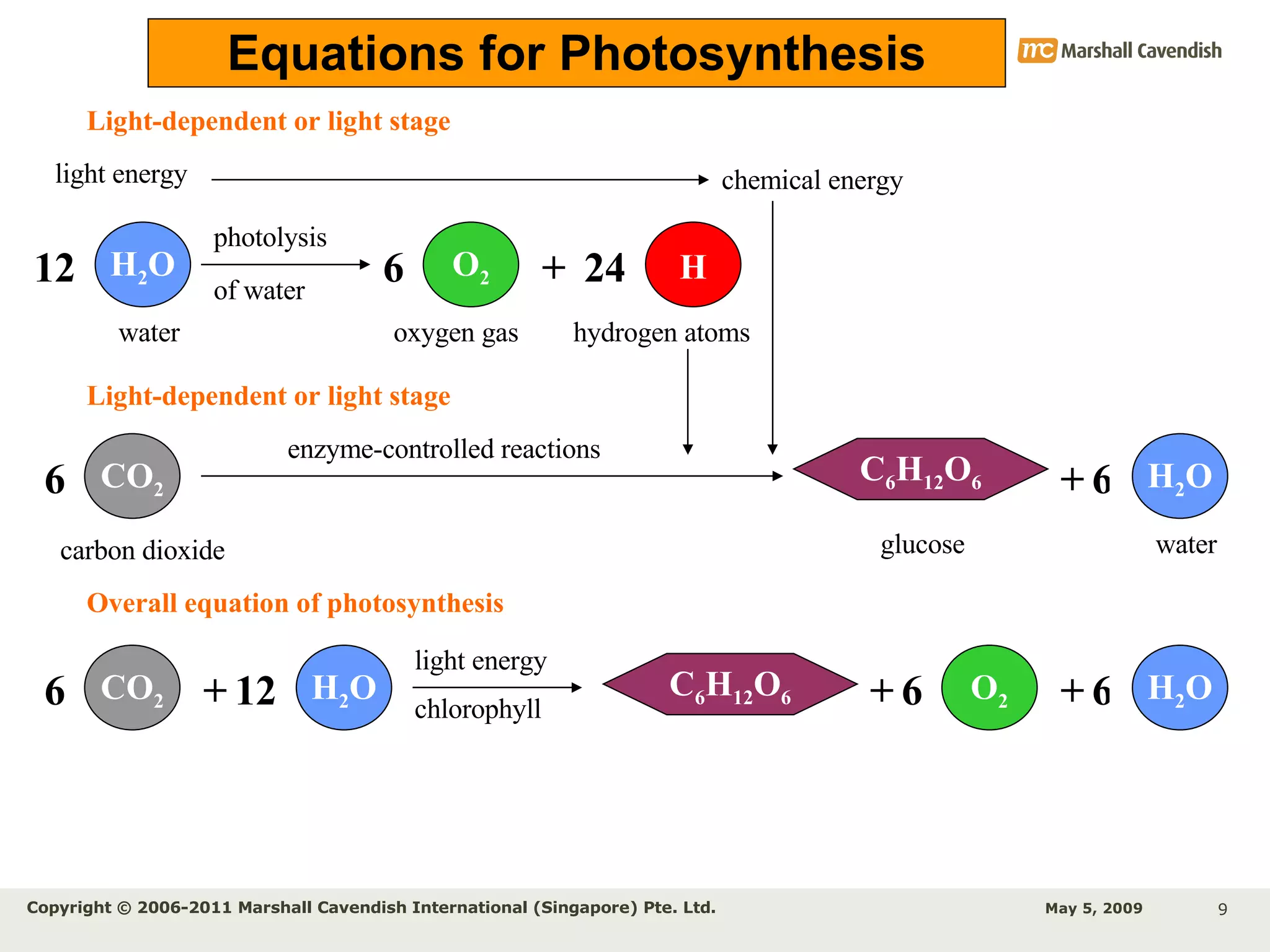 Equations for Photosynthesis

mc Marshall Cavendish

Light-dependent or light stage

light energy → chemical energy

12 $H_2O$ photolysis of water → 6 $O_2$ + 24 H

water oxygen gas hydrogen atoms

Light-dependent or light stage

6 $CO_2$ enzyme-controlled reactions → $C_6H_{12}O_6$ + 6 $H_2O$

carbon dioxide glucose water

Overall equation of photosynthesis

6 $CO_2$ + 12 $H_2O$ light energy chlorophyll → $C_6H_{12}O_6$ + 6 $O_2$ + 6 $H_2O$

Copyright © 2006-2011 Marshall Cavendish International (Singapore) Pte. Ltd.

May 5, 2009

9